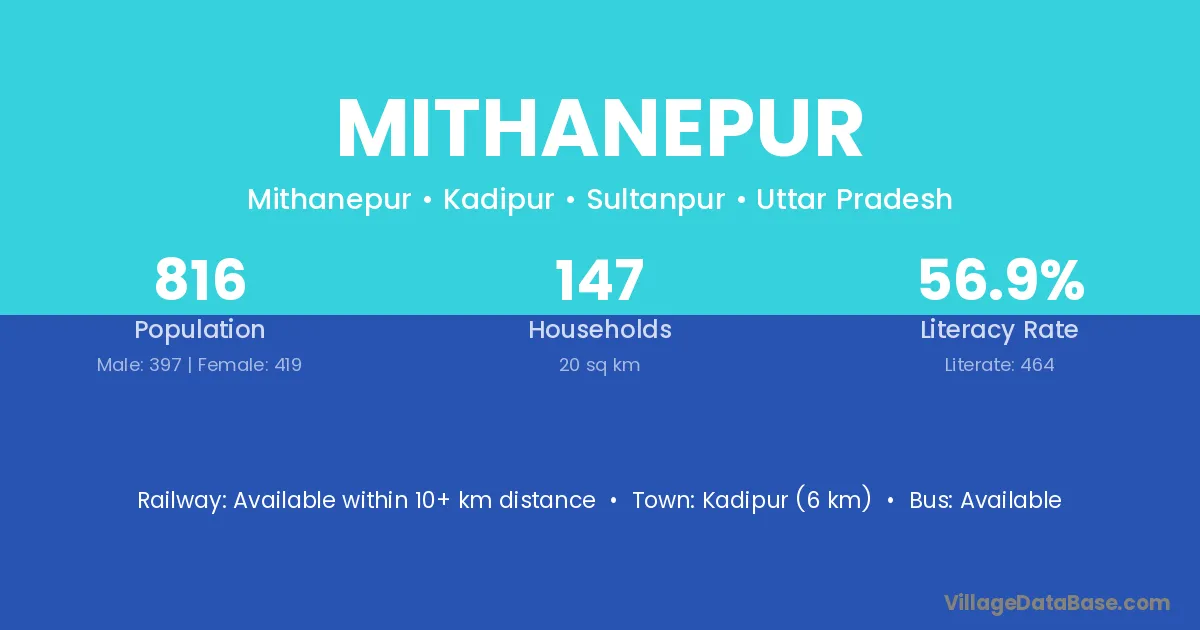 MITHANEPUR

Mithanepur • Kadipur • Sultanpur • Uttar Pradesh

816
Population
Male: 397 | Female: 419

147
Households
20 sq km

56.9%
Literacy Rate
Literate: 464

Railway: Available within 10+ km distance • Town: Kadipur (6 km) • Bus: Available

VillageDataBase.com